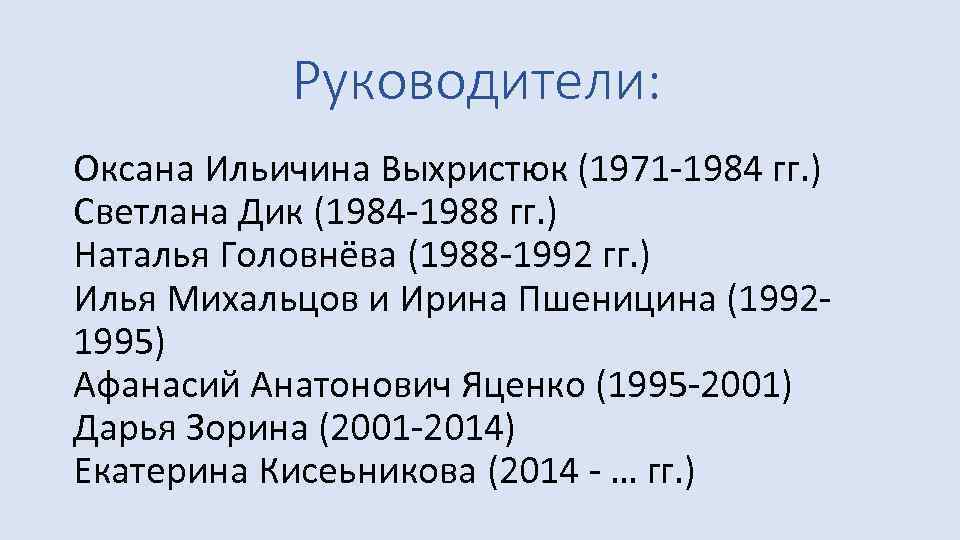 Руководители:

Оксана Ильичина Выхристюк (1971-1984 гг.)
Светлана Дик (1984-1988 гг.)
Наталья Головнёва (1988-1992 гг.)
Илья Михальцов и Ирина Пшеницина (1992-1995)
Афанасий Анатонович Яценко (1995-2001)
Дарья Зорина (2001-2014)
Екатерина Кисеьникова (2014 - … гг.)